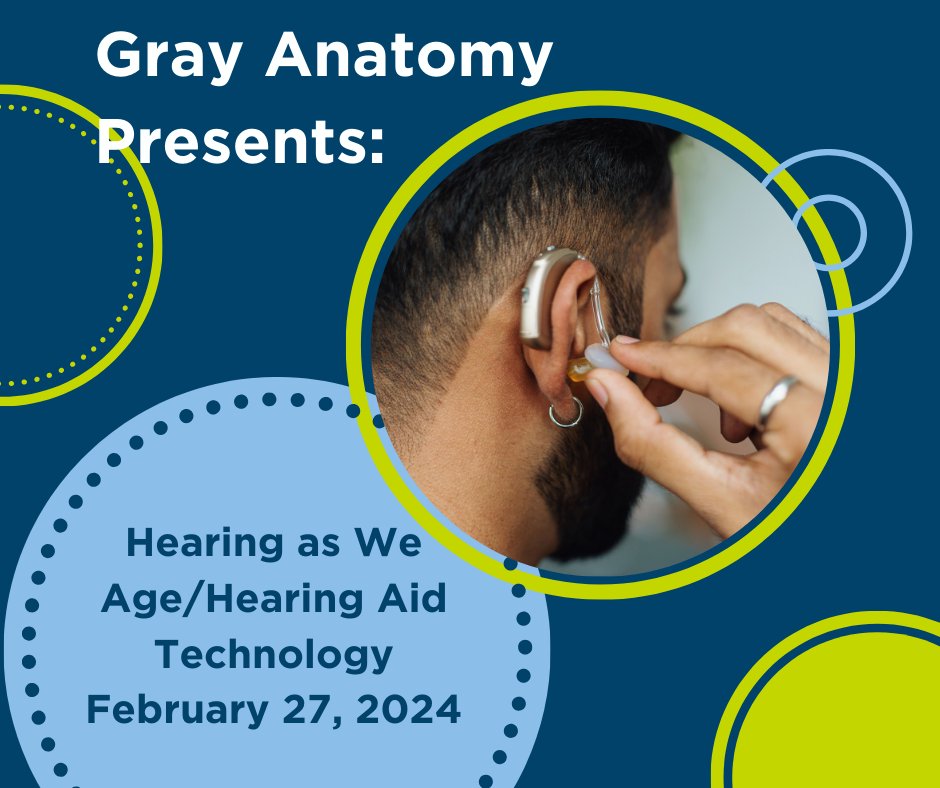 Gray Anatomy Presents:

Hearing as We Age/Hearing Aid Technology February 27, 2024